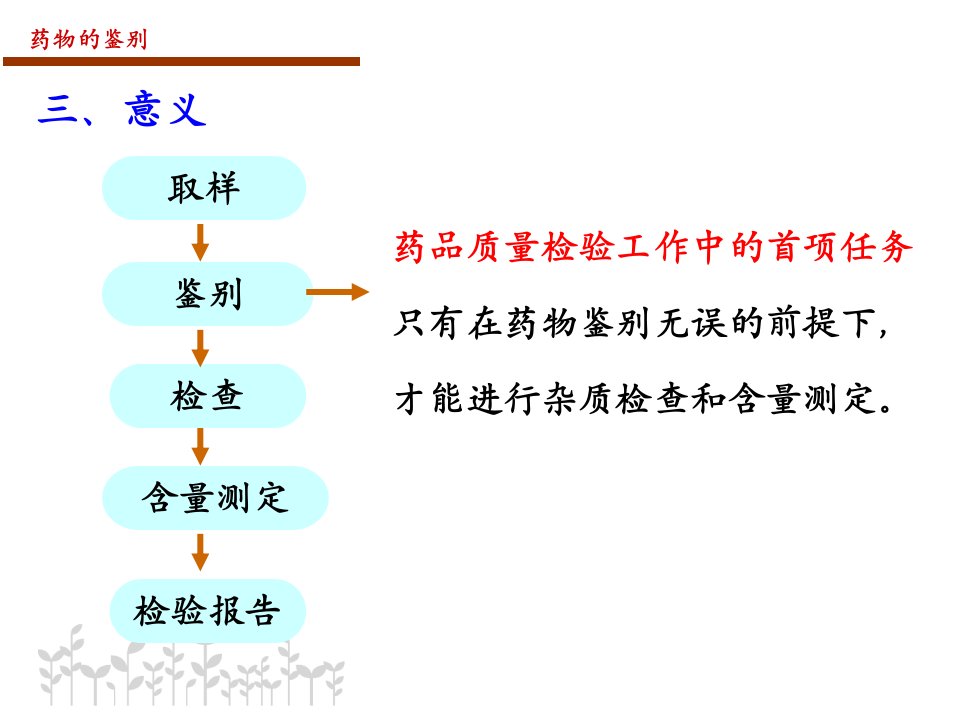 药物的鉴别

三、意义

取样

鉴别

检查

含量测定

检验报告

药品质量检验工作中的首项任务

只有在药物鉴别无误的前提下，

才能进行杂质检查和含量测定。